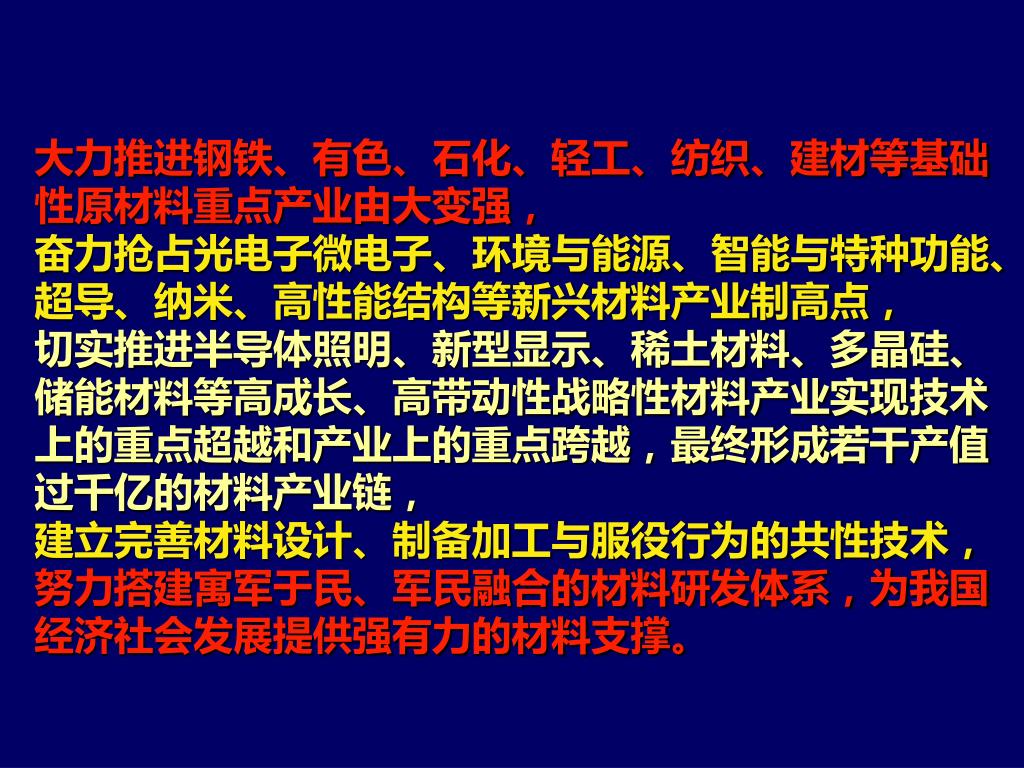 大力推进钢铁、有色、石化、轻工、纺织、建材等基础性原材料重点产业由大变强，
奋力抢占光电子微电子、环境与能源、智能与特种功能、超导、纳米、高性能结构等新兴材料产业制高点，
切实推进半导体照明、新型显示、稀土材料、多晶硅、储能材料等高成长、高带动性战略性材料产业实现技术上的重点超越和产业上的重点跨越，最终形成若干产值过千亿的材料产业链，
建立完善材料设计、制备加工与服役行为的共性技术，
努力搭建寓军于民、军民融合的材料研发体系，为我国经济社会发展提供强有力的材料支撑。